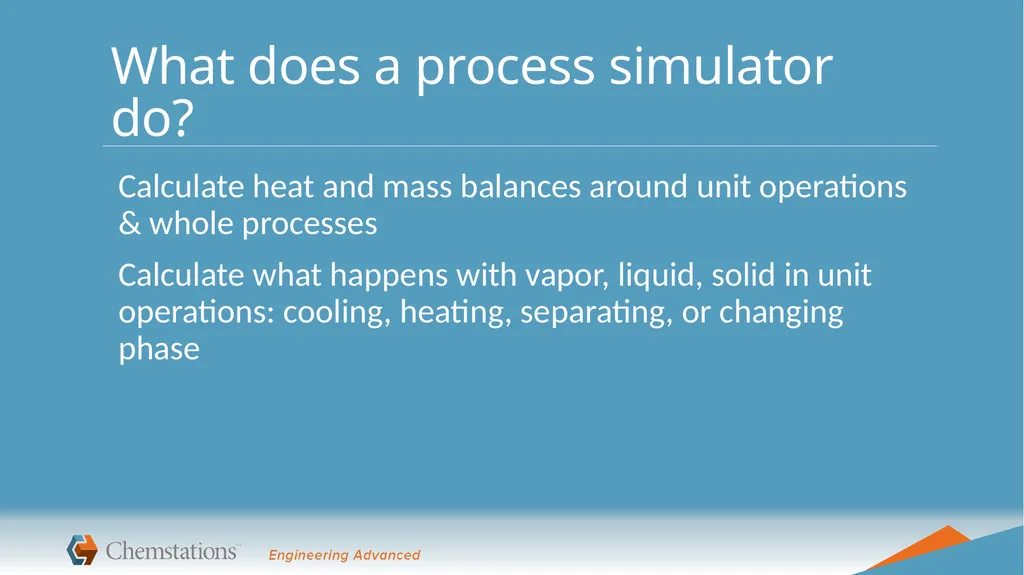 What does a process simulator do?

Calculate heat and mass balances around unit operations & whole processes

Calculate what happens with vapor, liquid, solid in unit operations: cooling, heating, separating, or changing phase

Chemstations™ Engineering Advanced